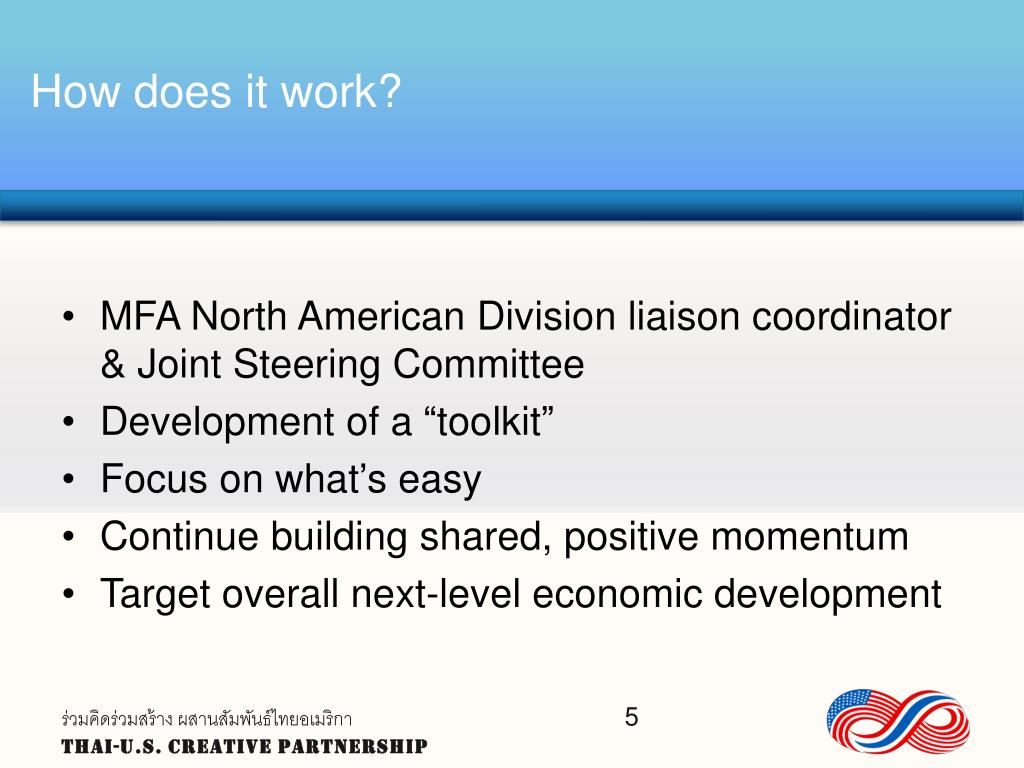 How does it work?

• MFA North American Division liaison coordinator & Joint Steering Committee
• Development of a “toolkit”
• Focus on what’s easy
• Continue building shared, positive momentum
• Target overall next-level economic development

ร่วมคิดร่วมสร้าง ผสานสัมพันธ์ไทยอเมริกา
THAI-U.S. CREATIVE PARTNERSHIP

5